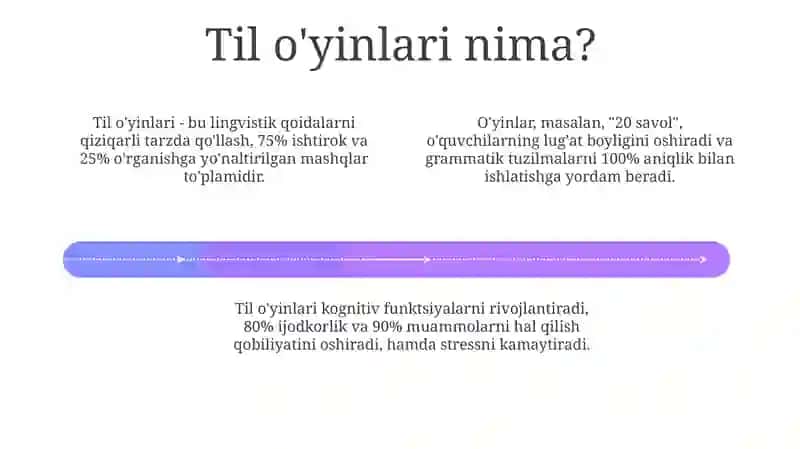 Til o'yinlari nima?

Til o'yinlari - bu lingvistik qoidalarni qiziqarli tarzda qo'llash, 75% ishtirok va 25% o'rganishga yo'naltirilgan mashqlar to'plamidir.

O'yinlar, masalan, "20 savol", o'quvchilarning lug'at boyligini oshiradi va grammatik tuzilmalarni 100% aniqlik bilan ishlatishga yordam beradi.

Til o'yinlari kognitiv funktsiyalarni rivojlantiradi, 80% ijodkorlik va 90% muammolarni hal qilish qobiliyatini oshiradi, hamda stressni kamaytiradi.